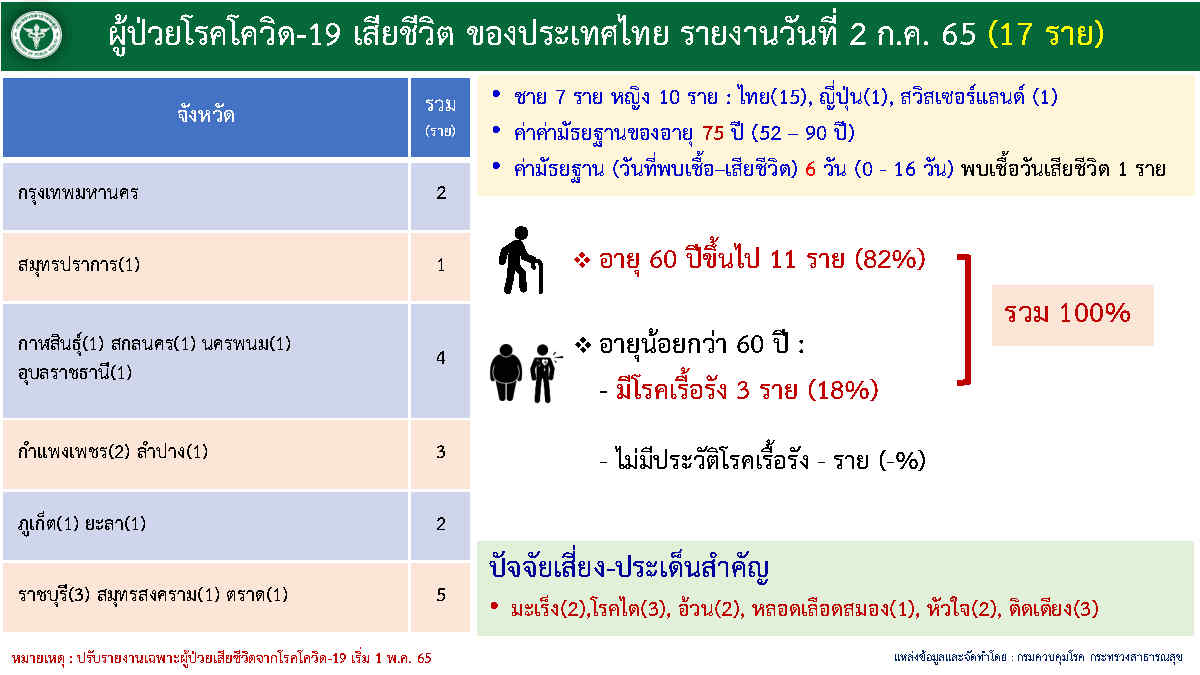 ผู้ป่วยโรคโควิด-19 เสียชีวิต ของประเทศไทย รายงานวันที่ 2 ก.ค. 65 (17 ราย)

| จังหวัด | รวม (ราย) |
|---|---|
| กรุงเทพมหานคร | 2 |
| สมุทรปราการ(1) | 1 |
| กาฬสินธุ์(1) สกลนคร(1) นครพนม(1) อุบลราชธานี(1) | 4 |
| กำแพงเพชร(2) ลำปาง(1) | 3 |
| ภูเก็ต(1) ยะลา(1) | 2 |
| ราชบุรี(3) สมุทรสงคราม(1) ตราด(1) | 5 |

• ชาย 7 ราย หญิง 10 ราย : ไทย(15), ญี่ปุ่น(1), สวิสเซอร์แลนด์ (1)
• ค่าค่ามัธยฐานของอายุ 75 ปี (52 – 90 ปี)
• ค่ามัธยฐาน (วันที่พบเชื้อ–เสียชีวิต) 6 วัน (0 - 16 วัน) พบเชื้อวันเสียชีวิต 1 ราย

❖ อายุ 60 ปีขึ้นไป 11 ราย (82%)

❖ อายุน้อยกว่า 60 ปี :
- มีโรคเรื้อรัง 3 ราย (18%)

- ไม่มีประวัติโรคเรื้อรัง - ราย (-%)

รวม 100%

ปัจจัยเสี่ยง-ประเด็นสำคัญ
• มะเร็ง(2),โรคไต(3), อ้วน(2), หลอดเลือดสมอง(1), หัวใจ(2), ติดเตียง(3)

หมายเหตุ : ปรับรายงานเฉพาะผู้ป่วยเสียชีวิตจากโรคโควิด-19 เริ่ม 1 พ.ค. 65

แหล่งข้อมูลและจัดทำโดย : กรมควบคุมโรค กระทรวงสาธารณสุข